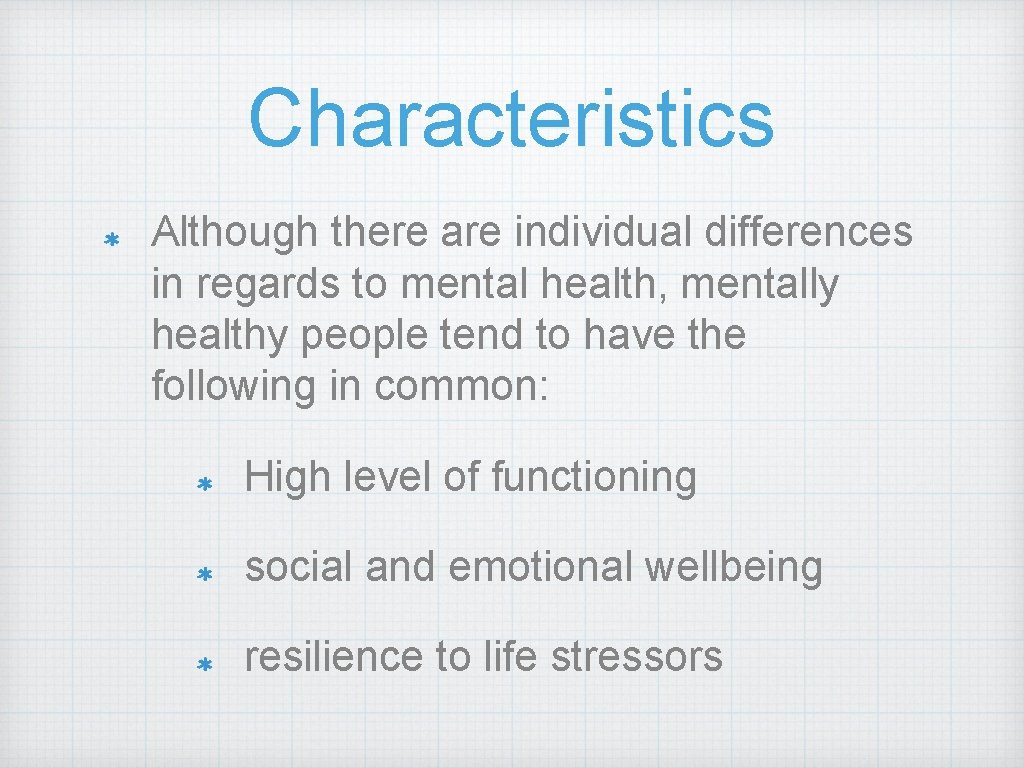 Characteristics

Although there are individual differences in regards to mental health, mentally healthy people tend to have the following in common:

High level of functioning

social and emotional wellbeing

resilience to life stressors